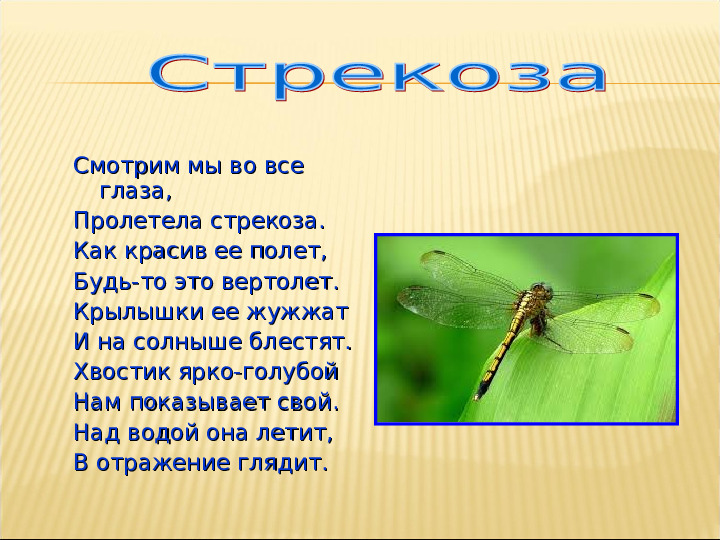 Стрекоза

Смотрим мы во все глаза,
Пролетела стрекоза.
Как красив ее полет,
Будь-то это вертолет.
Крылышки ее жужжат
И на солныше блестят.
Хвостик ярко-голубой
Нам показывает свой.
Над водой она летит,
В отражение глядит.